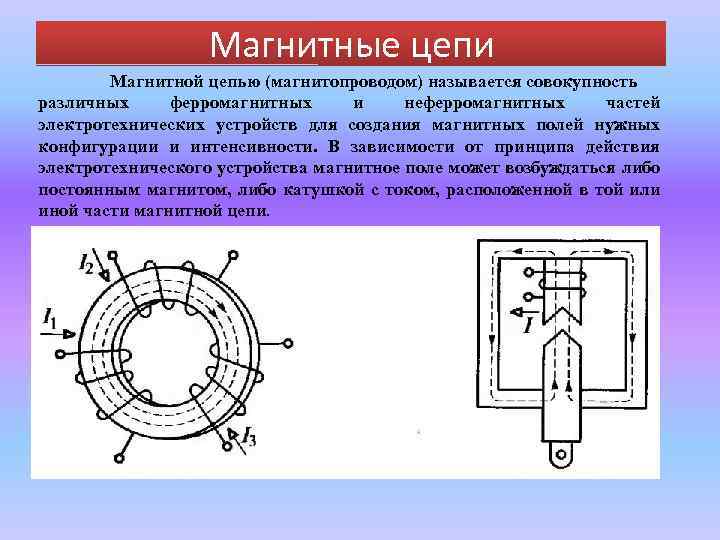 Магнитные цепи

Магнитной цепью (магнитопроводом) называется совокупность различных ферромагнитных и неферромагнитных частей электротехнических устройств для создания магнитных полей нужных конфигурации и интенсивности. В зависимости от принципа действия электротехнического устройства магнитное поле может возбуждаться либо постоянным магнитом, либо катушкой с током, расположенной в той или иной части магнитной цепи.

$I_2$
$I_1$
$I_3$
$I$